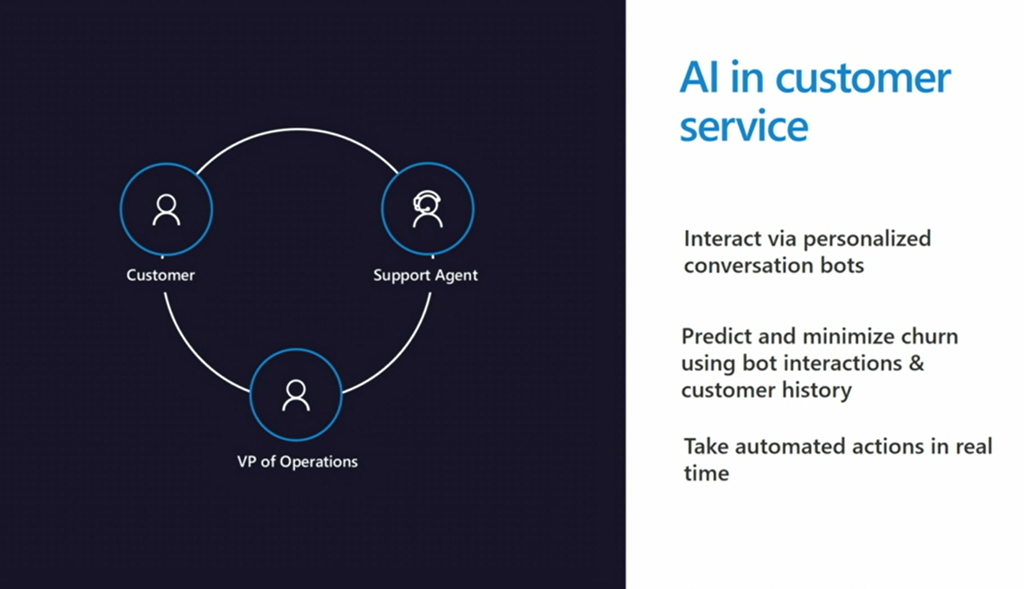 Customer

Support Agent

VP of Operations

AI in customer service

Interact via personalized conversation bots

Predict and minimize churn using bot interactions & customer history

Take automated actions in real time